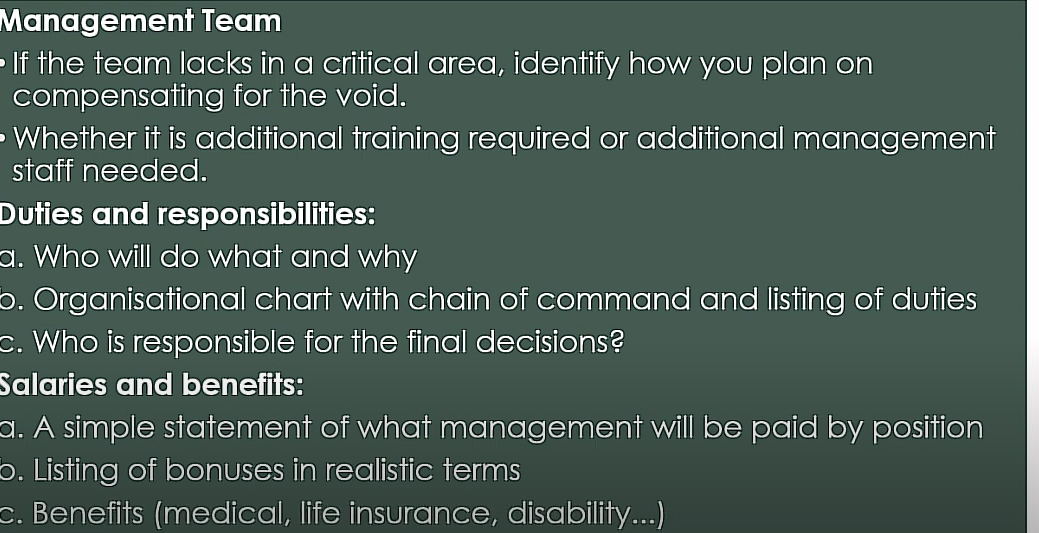 Management Team

• If the team lacks in a critical area, identify how you plan on compensating for the void.

• Whether it is additional training required or additional management staff needed.

Duties and responsibilities:

a. Who will do what and why

b. Organisational chart with chain of command and listing of duties

c. Who is responsible for the final decisions?

Salaries and benefits:

a. A simple statement of what management will be paid by position

b. Listing of bonuses in realistic terms

c. Benefits (medical, life insurance, disability...)